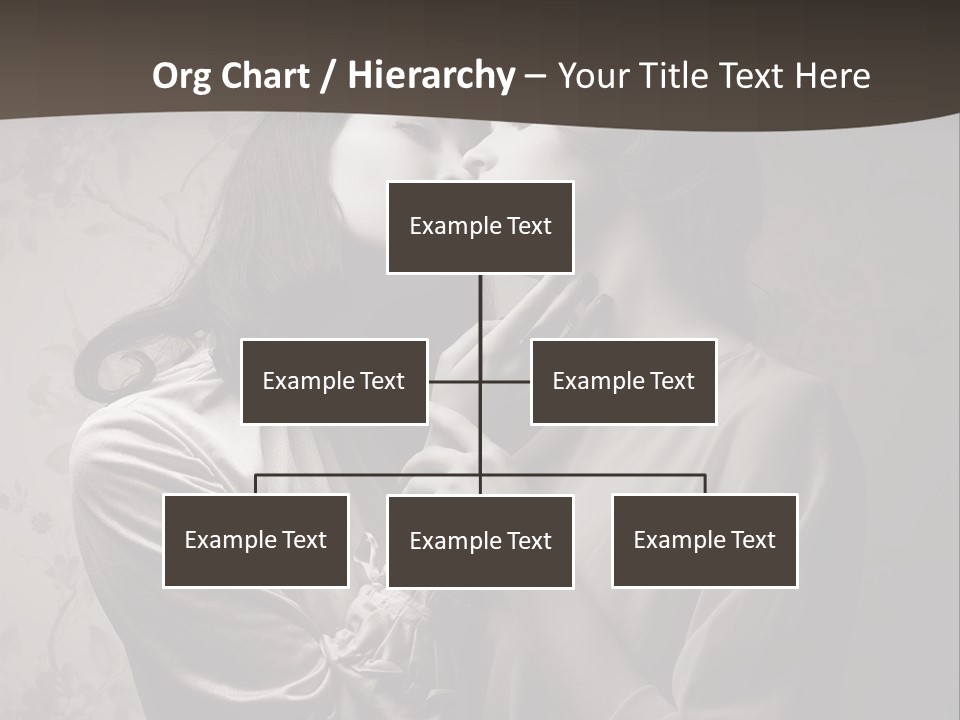 Org Chart / Hierarchy – Your Title Text Here

Example Text

Example Text

Example Text

Example Text

Example Text

Example Text